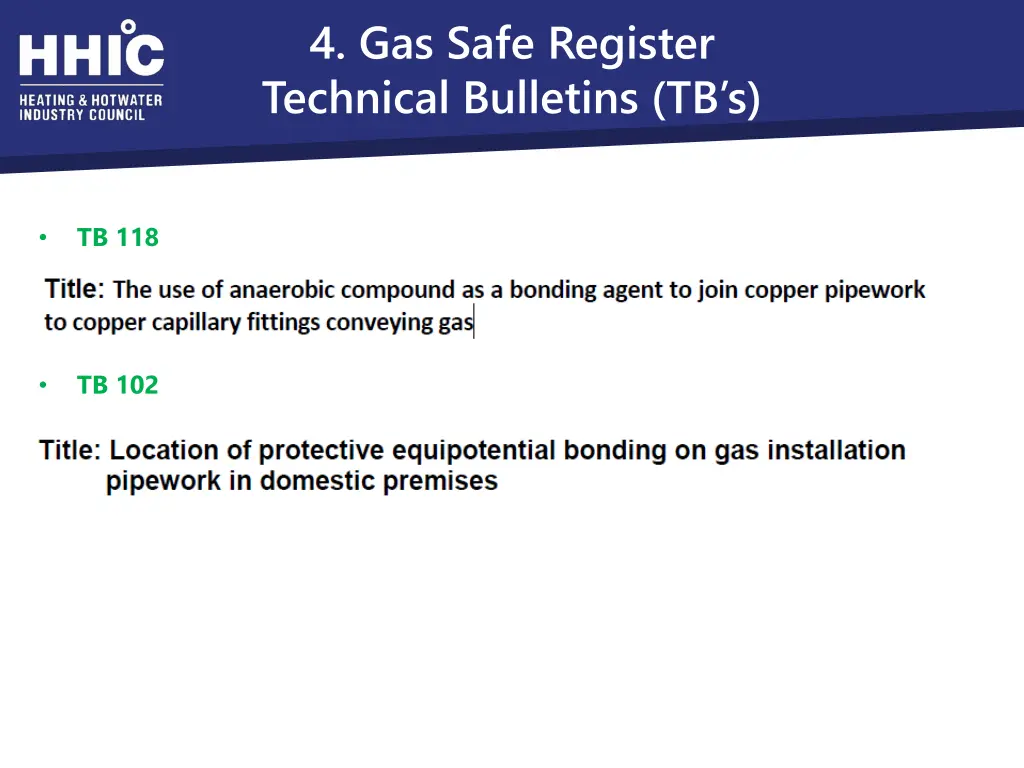 HHIC
HEATING & HOTWATER INDUSTRY COUNCIL

4. Gas Safe Register Technical Bulletins (TB's)

• TB 118

Title: The use of anaerobic compound as a bonding agent to join copper pipework to copper capillary fittings conveying gas

• TB 102

Title: Location of protective equipotential bonding on gas installation pipework in domestic premises